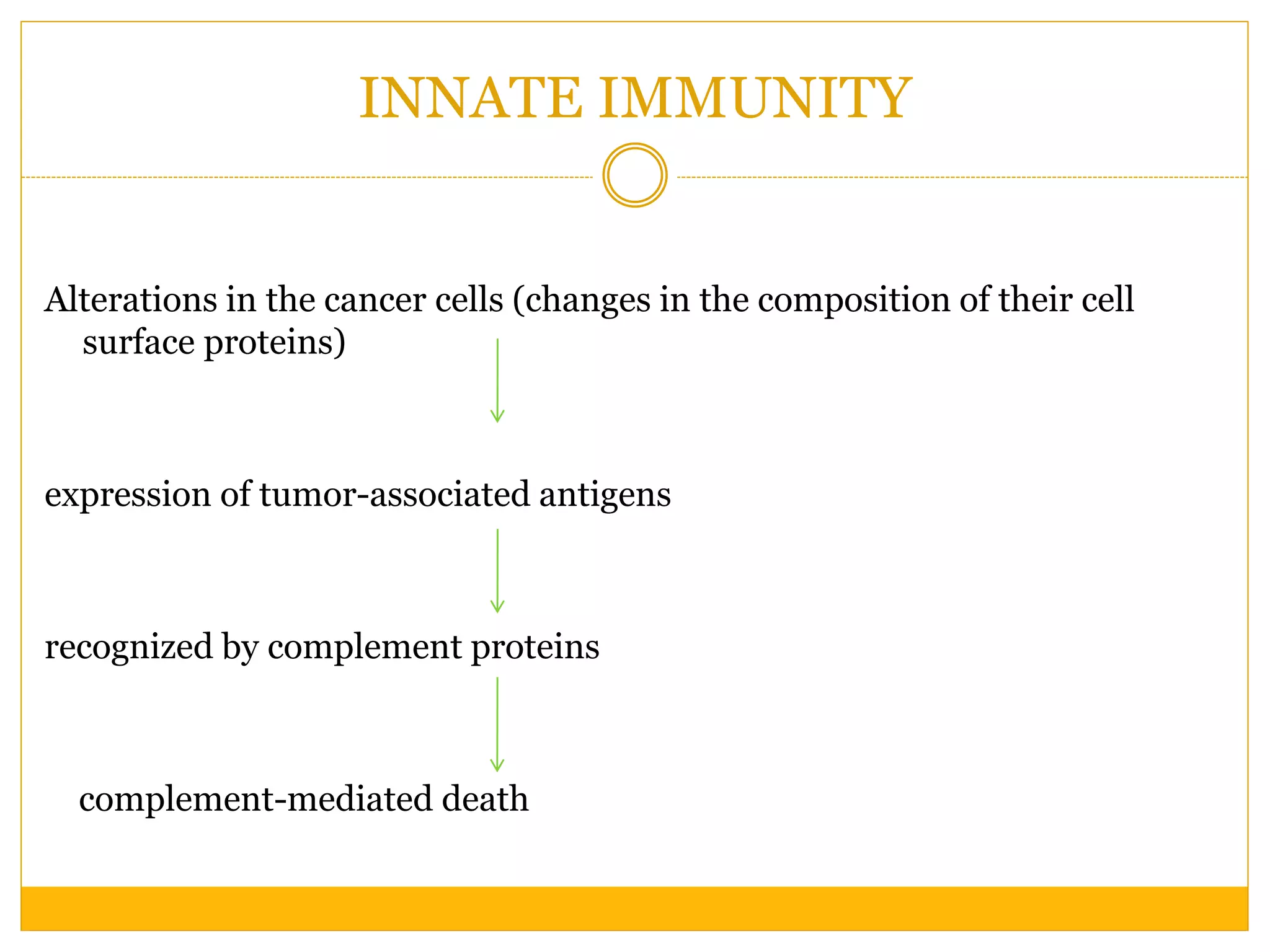 INNATE IMMUNITY

Alterations in the cancer cells (changes in the composition of their cell surface proteins)

expression of tumor-associated antigens

recognized by complement proteins

complement-mediated death